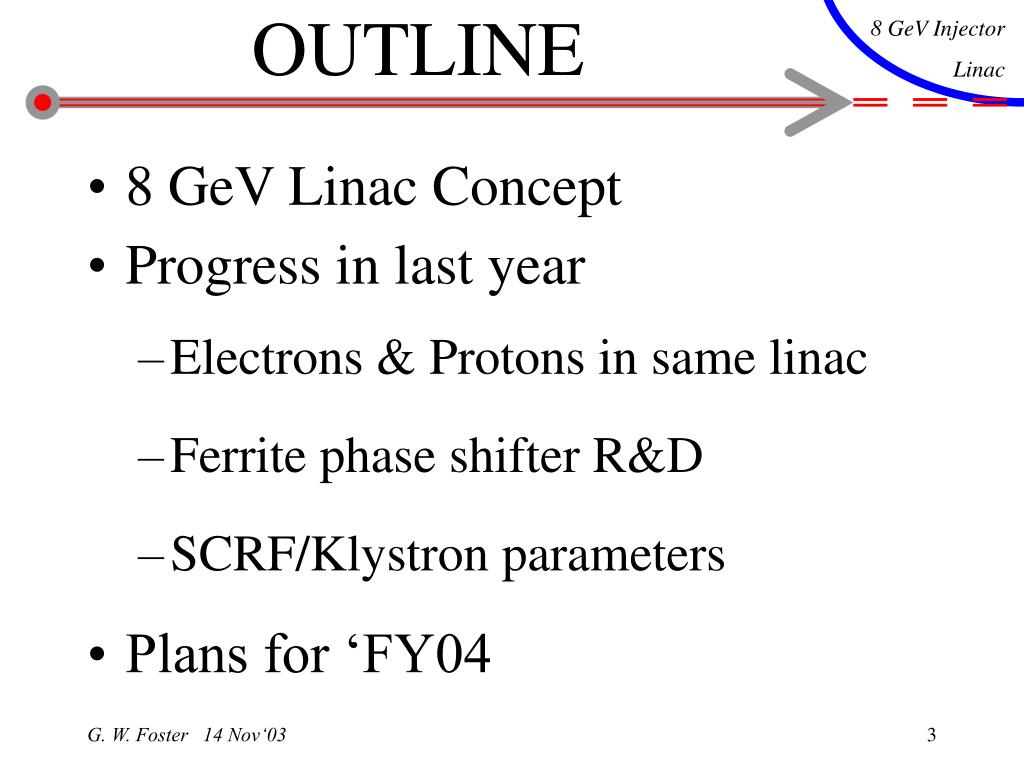 OUTLINE

8 GeV Injector Linac

• 8 GeV Linac Concept
• Progress in last year
– Electrons & Protons in same linac
– Ferrite phase shifter R&D
– SCRF/Klystron parameters
• Plans for ‘FY04

G. W. Foster 14 Nov‘03

3